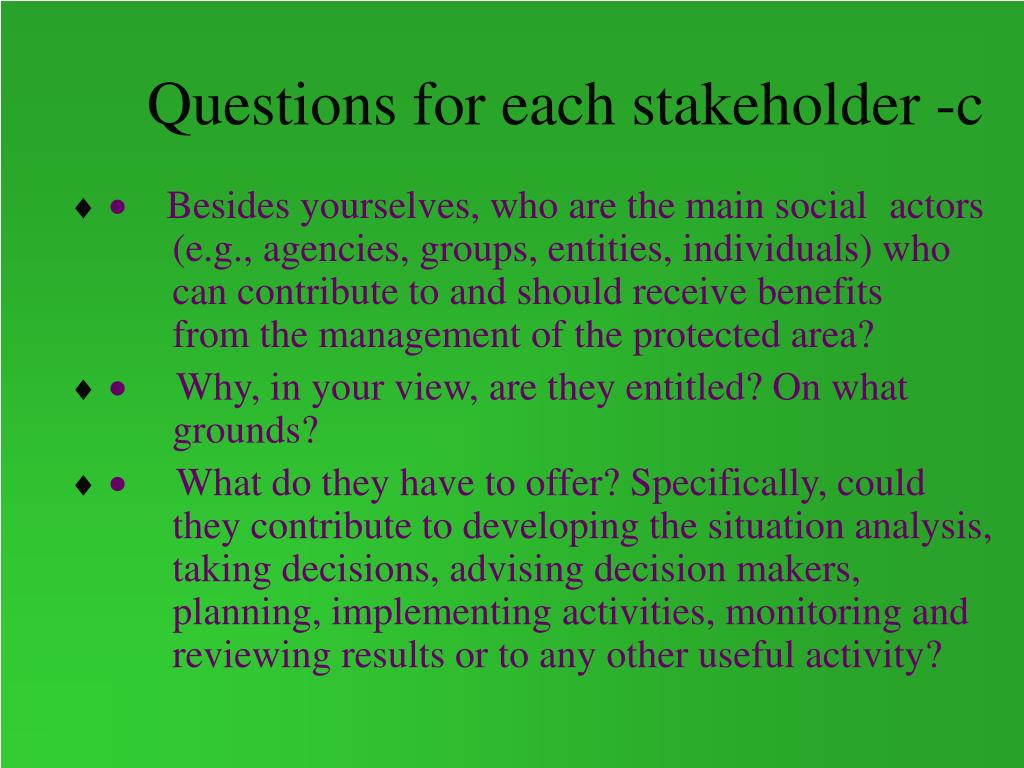 Questions for each stakeholder -c

♦ • Besides yourselves, who are the main social actors (e.g., agencies, groups, entities, individuals) who can contribute to and should receive benefits from the management of the protected area?

♦ • Why, in your view, are they entitled? On what grounds?

♦ • What do they have to offer? Specifically, could they contribute to developing the situation analysis, taking decisions, advising decision makers, planning, implementing activities, monitoring and reviewing results or to any other useful activity?